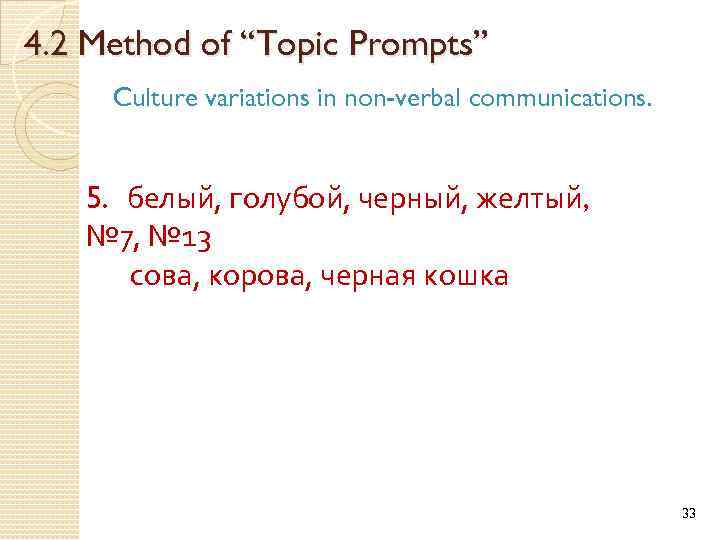 4.2 Method of “Topic Prompts”

Culture variations in non-verbal communications.

5. белый, голубой, черный, желтый, №7, №13
сова, корова, черная кошка

33